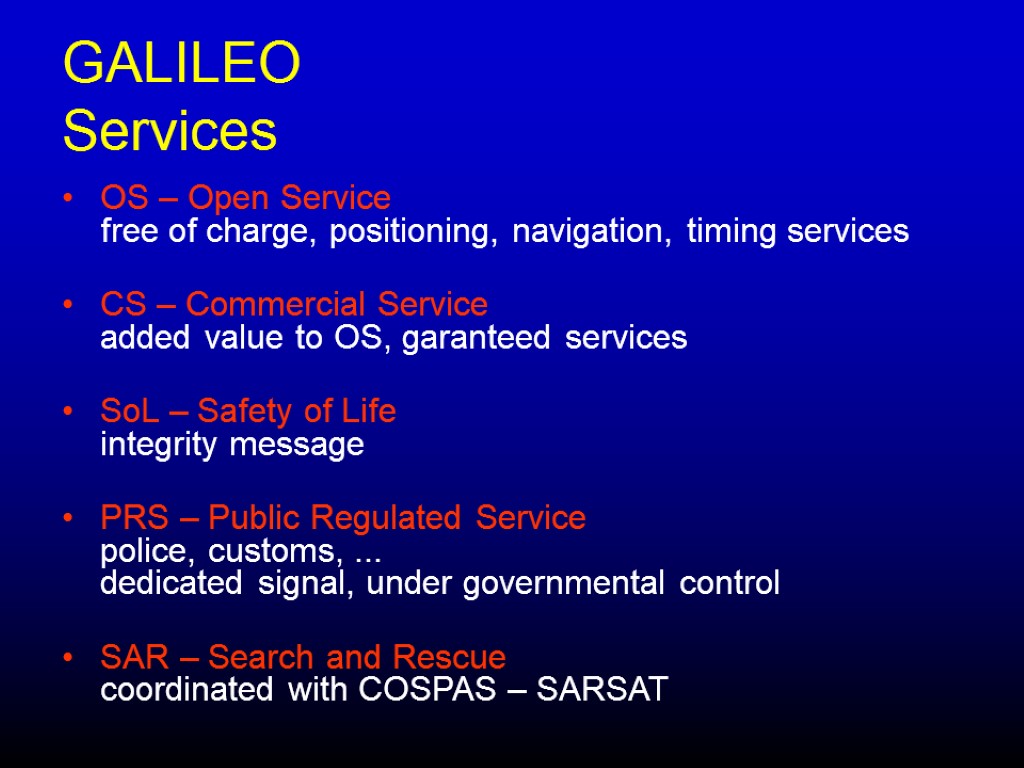 GALILEO
Services

• OS – Open Service
free of charge, positioning, navigation, timing services

• CS – Commercial Service
added value to OS, garanteed services

• SoL – Safety of Life
integrity message

• PRS – Public Regulated Service
police, customs, ...
dedicated signal, under governmental control

• SAR – Search and Rescue
coordinated with COSPAS – SARSAT